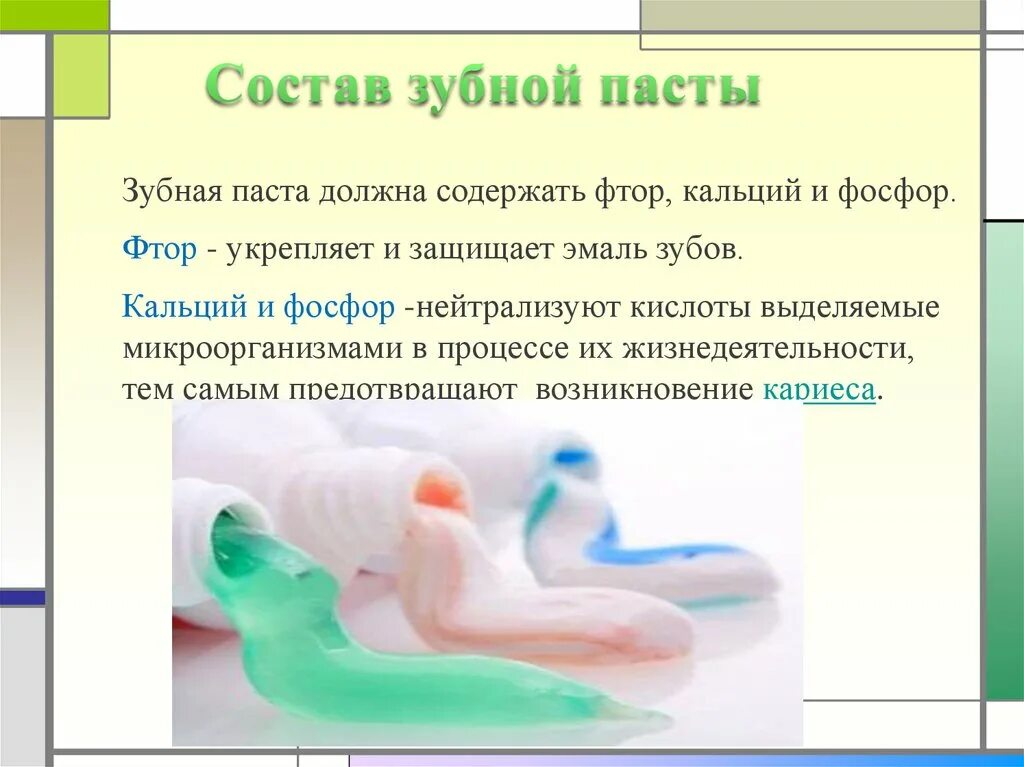 Состав зубной пасты

Зубная паста должна содержать фтор, кальций и фосфор.

Фтор - укрепляет и защищает эмаль зубов.

Кальций и фосфор -нейтрализуют кислоты выделяемые микроорганизмами в процессе их жизнедеятельности, тем самым предотвращают возникновение кариеса.